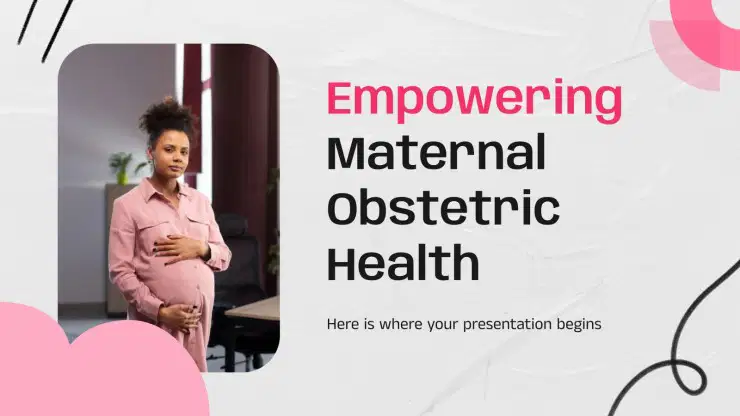 Empowering Maternal Obstetric Health

Here is where your presentation begins